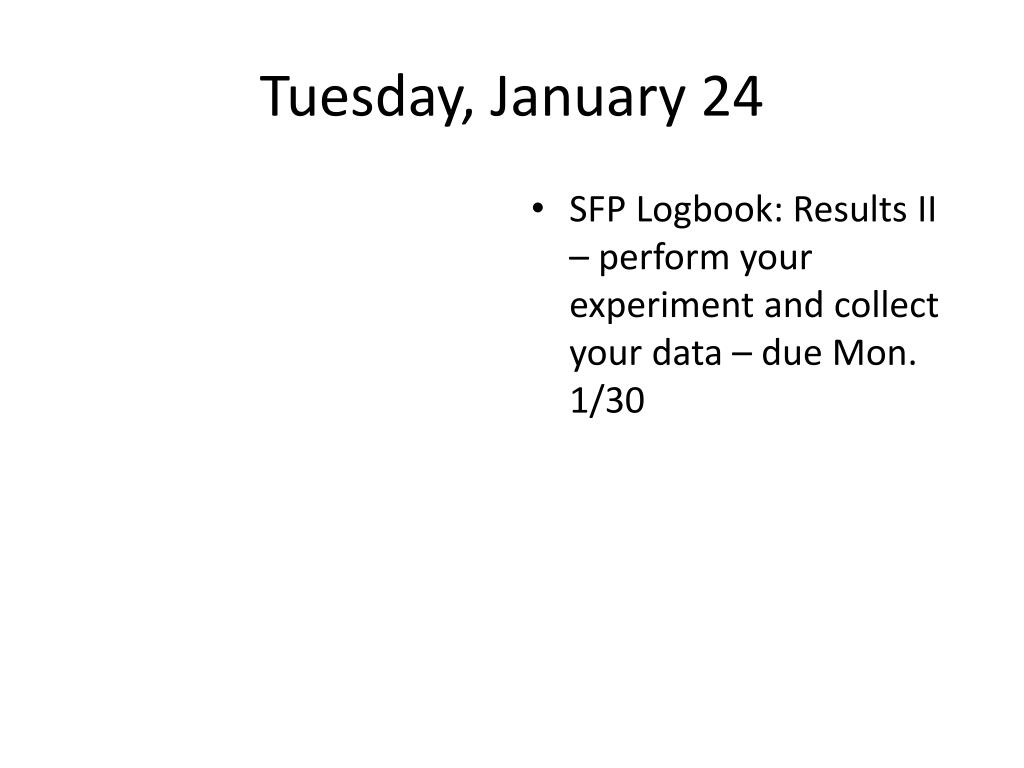 Tuesday, January 24

• SFP Logbook: Results II – perform your experiment and collect your data – due Mon. 1/30